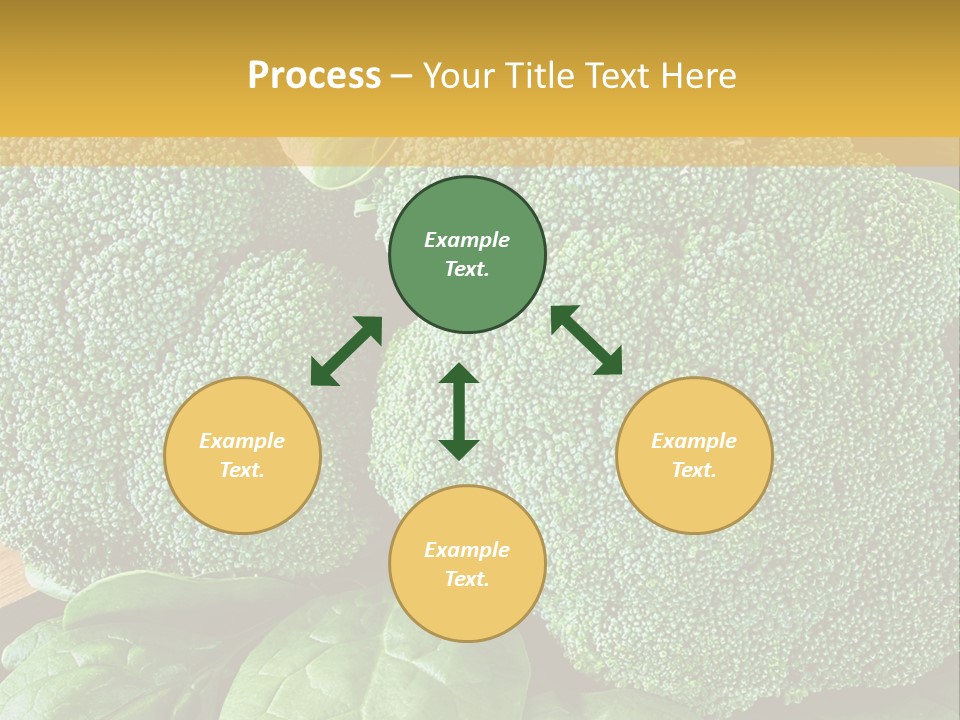 Process – Your Title Text Here

Example Text.

Example Text.

Example Text.

Example Text.